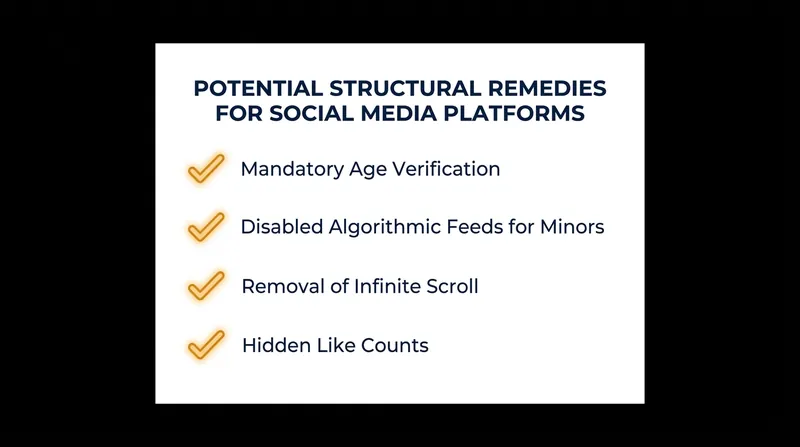 POTENTIAL STRUCTURAL REMEDIES FOR SOCIAL MEDIA PLATFORMS

Mandatory Age Verification

Disabled Algorithmic Feeds for Minors

Removal of Infinite Scroll

Hidden Like Counts